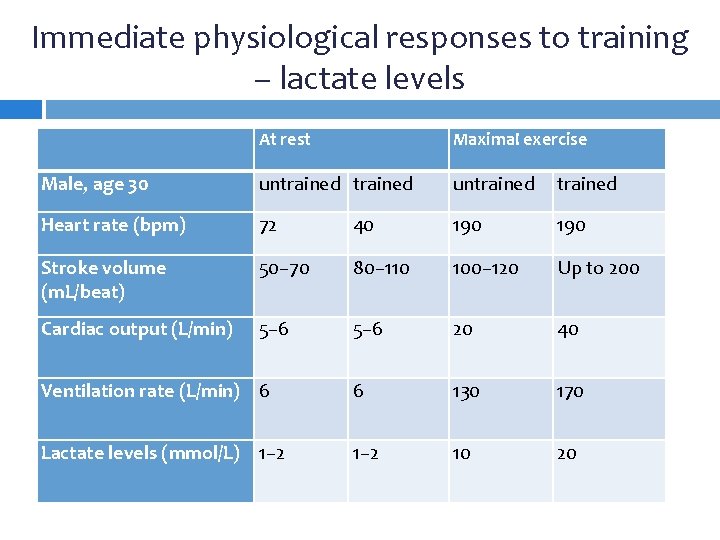 Immediate physiological responses to training – lactate levels

| | At rest | | Maximal exercise | |
|---|---|---|---|---|
| Male, age 30 | untrained | trained | untrained | trained |
| Heart rate (bpm) | 72 | 40 | 190 | 190 |
| Stroke volume (mL/beat) | 50–70 | 80–110 | 100–120 | Up to 200 |
| Cardiac output (L/min) | 5–6 | 5–6 | 20 | 40 |
| Ventilation rate (L/min) | 6 | 6 | 130 | 170 |
| Lactate levels (mmol/L) | 1–2 | 1–2 | 10 | 20 |